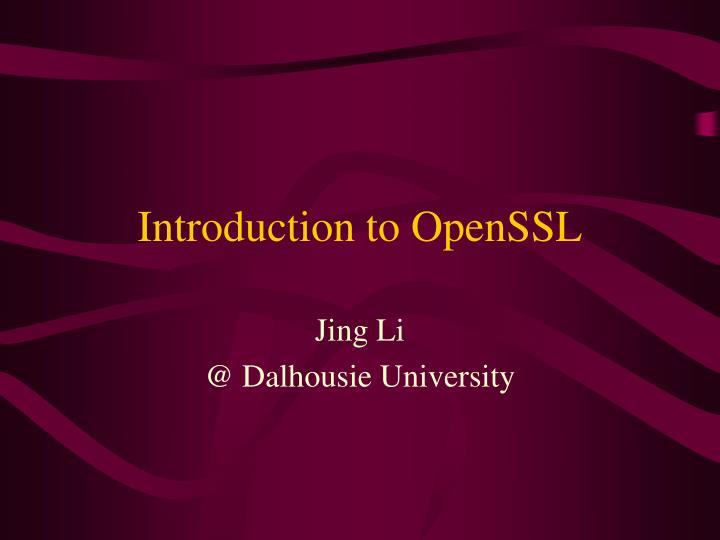 Introduction to OpenSSL

Jing Li
@ Dalhousie University